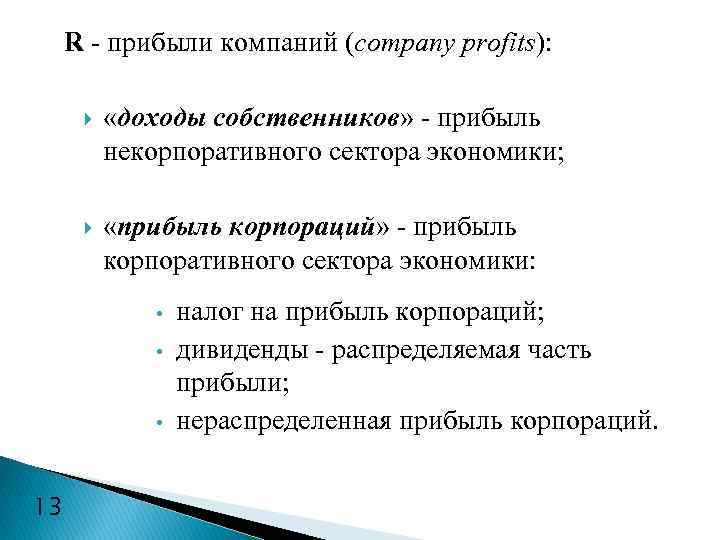 R - прибыли компаний (company profits):

«доходы собственников» - прибыль некорпоративного сектора экономики;

«прибыль корпораций» - прибыль корпоративного сектора экономики:

• налог на прибыль корпораций;
• дивиденды - распределяемая часть прибыли;
• нераспределенная прибыль корпораций.

13